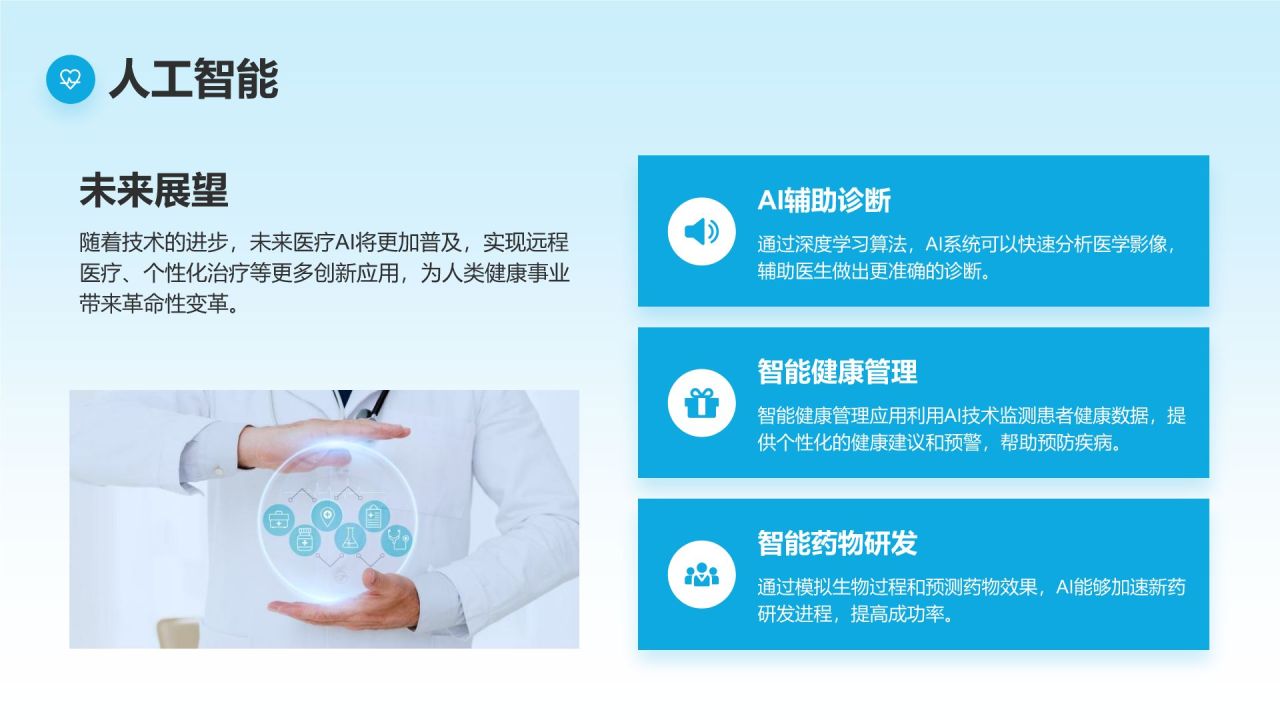 人工智能

未来展望

随着技术的进步，未来医疗AI将更加普及，实现远程医疗、个性化治疗等更多创新应用，为人类健康事业带来革命性变革。

AI辅助诊断

通过深度学习算法，AI系统可以快速分析医学影像，辅助医生做出更准确的诊断。

智能健康管理

智能健康管理应用利用AI技术监测患者健康数据，提供个性化的健康建议和预警，帮助预防疾病。

智能药物研发

通过模拟生物过程和预测药物效果，AI能够加速新药研发进程，提高成功率。